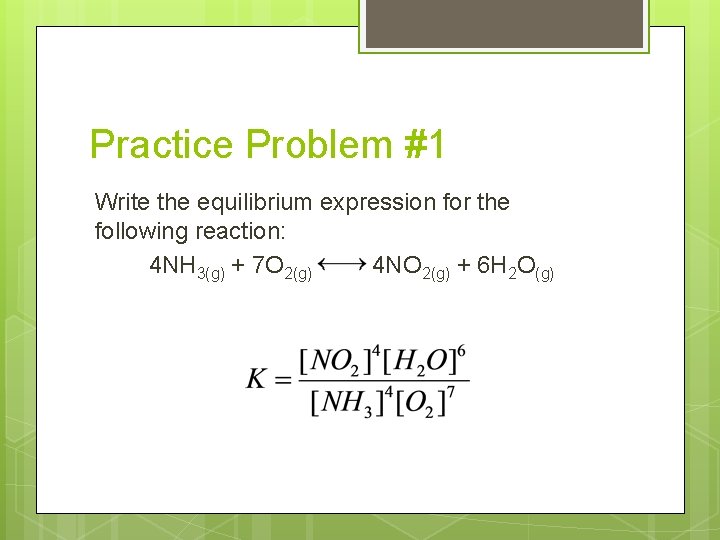 Practice Problem #1

Write the equilibrium expression for the following reaction:

$4NH_{3(g)} + 7O_{2(g)} \longleftrightarrow 4NO_{2(g)} + 6H_2O_{(g)}$

$K = \frac{[NO_2]^4[H_2O]^6}{[NH_3]^4[O_2]^7}$